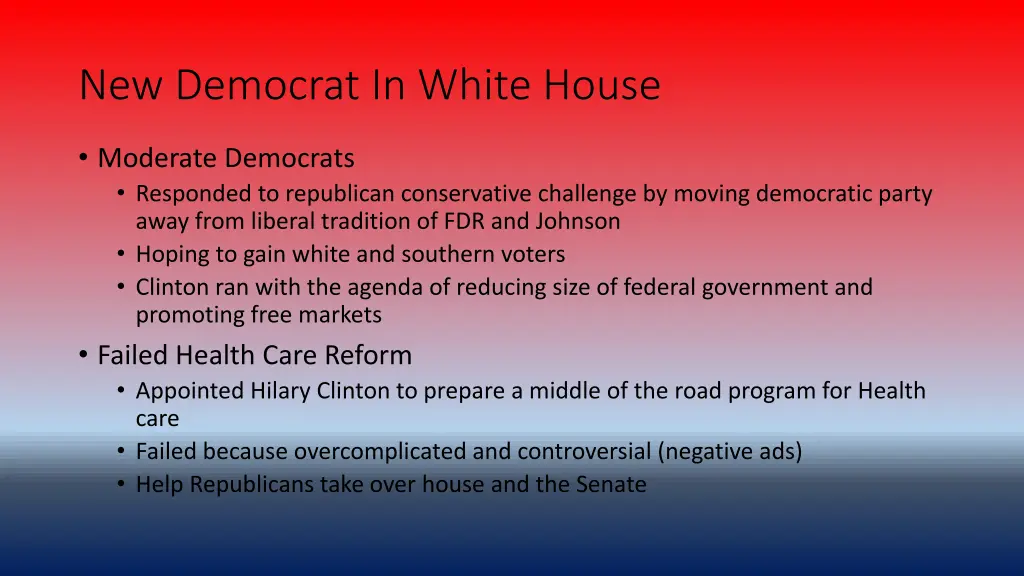 New Democrat In White House

• Moderate Democrats
  • Responded to republican conservative challenge by moving democratic party away from liberal tradition of FDR and Johnson
  • Hoping to gain white and southern voters
  • Clinton ran with the agenda of reducing size of federal government and promoting free markets
• Failed Health Care Reform
  • Appointed Hilary Clinton to prepare a middle of the road program for Health care
  • Failed because overcomplicated and controversial (negative ads)
  • Help Republicans take over house and the Senate